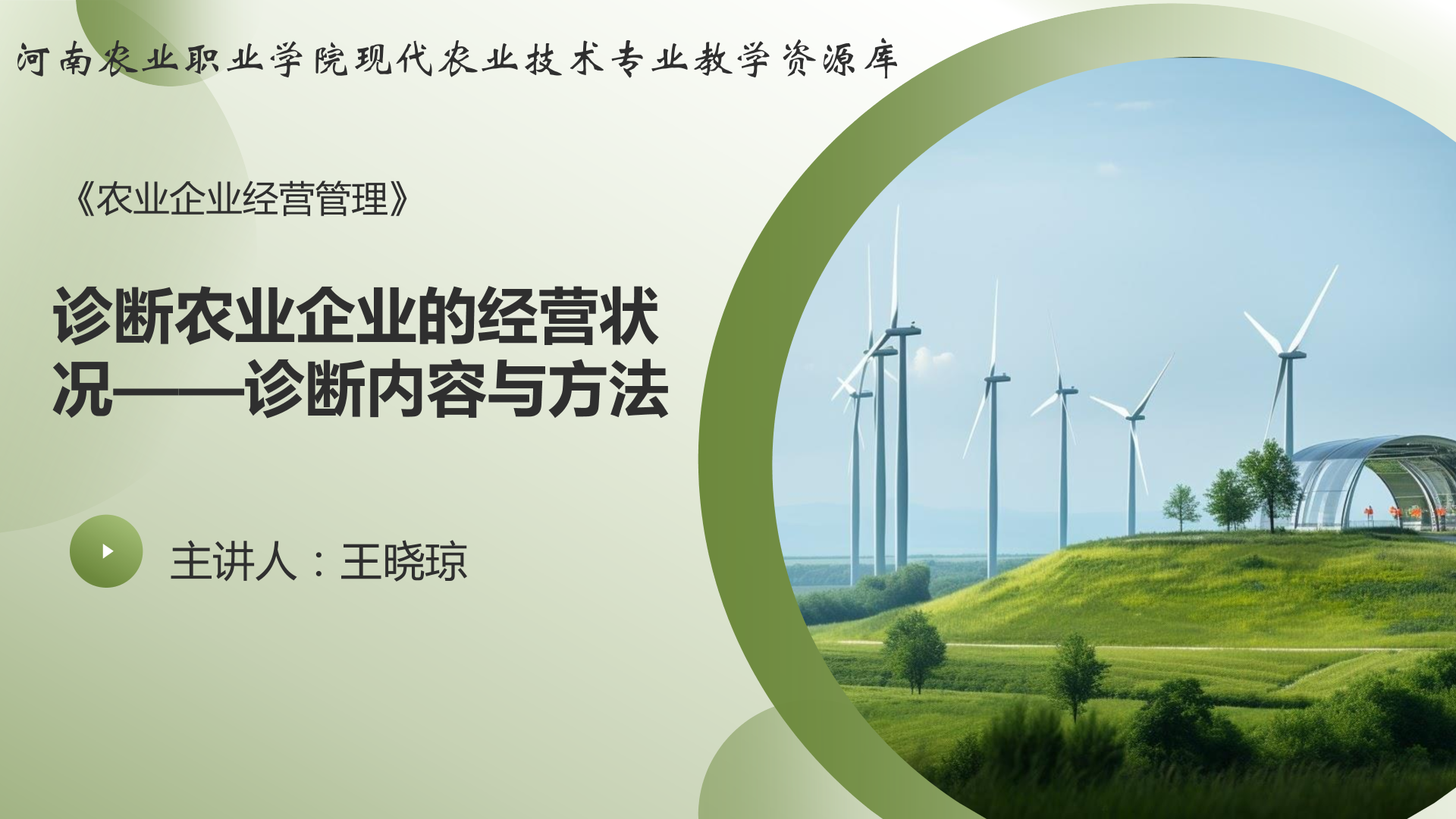 河南农业职业学院现代农业技术专业教学资源库

《农业企业经营管理》

诊断农业企业的经营状况——诊断内容与方法

主讲人：王晓琼